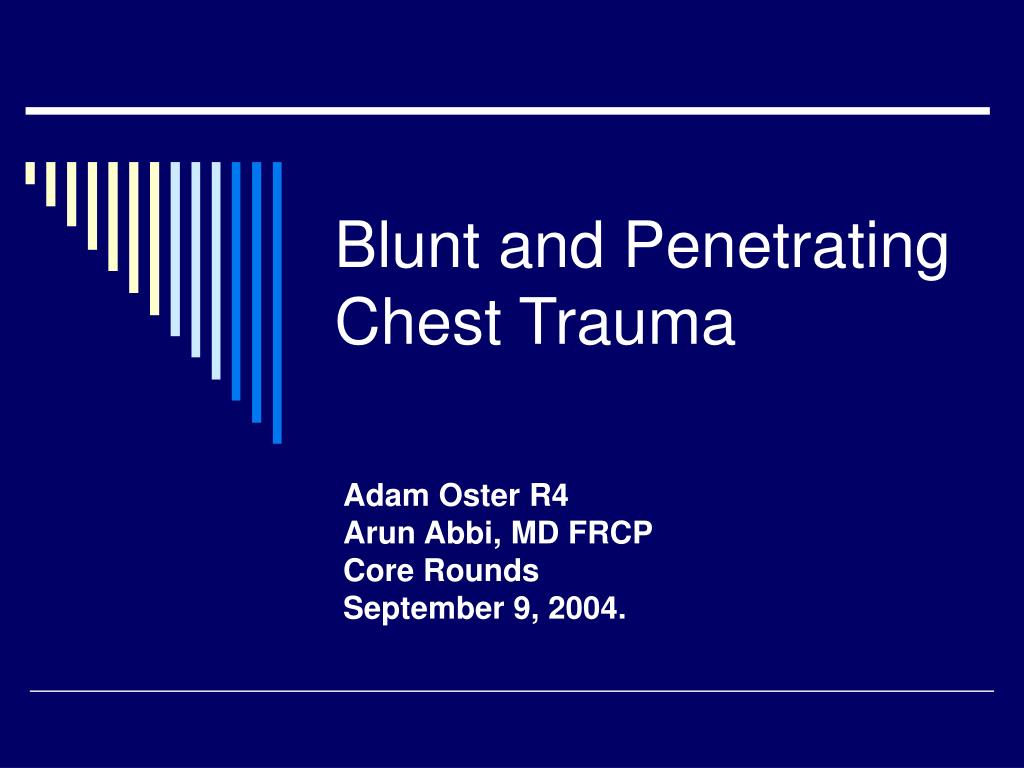 Blunt and Penetrating Chest Trauma

Adam Oster R4
Arun Abbi, MD FRCP
Core Rounds
September 9, 2004.